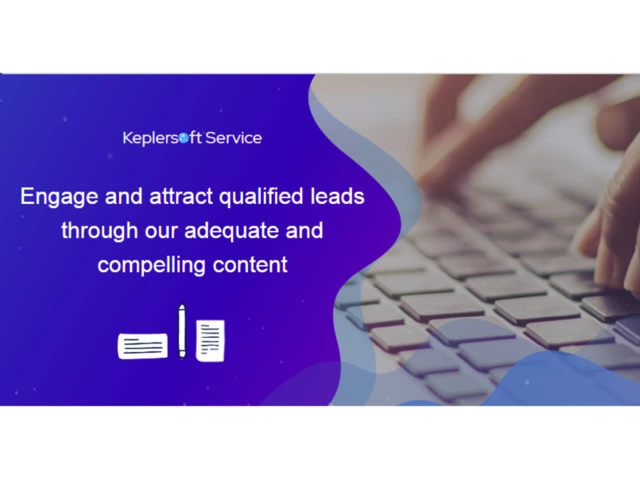 Keplersoft Service

Engage and attract qualified leads through our adequate and compelling content